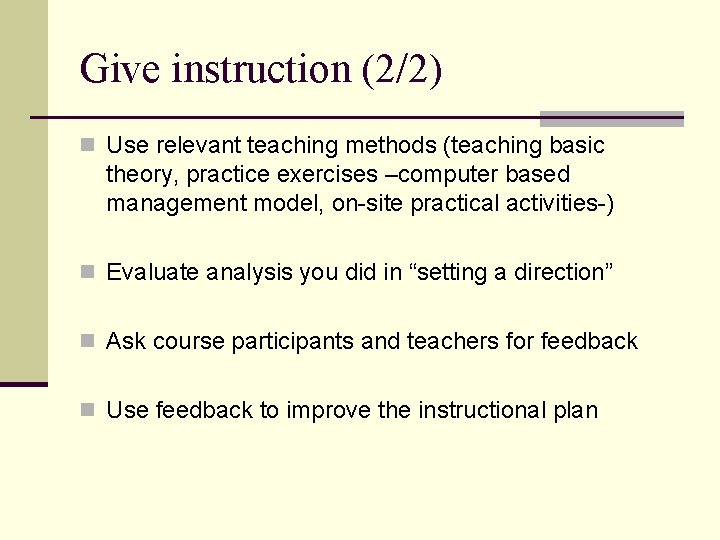 Give instruction (2/2)

Use relevant teaching methods (teaching basic theory, practice exercises –computer based management model, on-site practical activities-)

Evaluate analysis you did in “setting a direction”

Ask course participants and teachers for feedback

Use feedback to improve the instructional plan